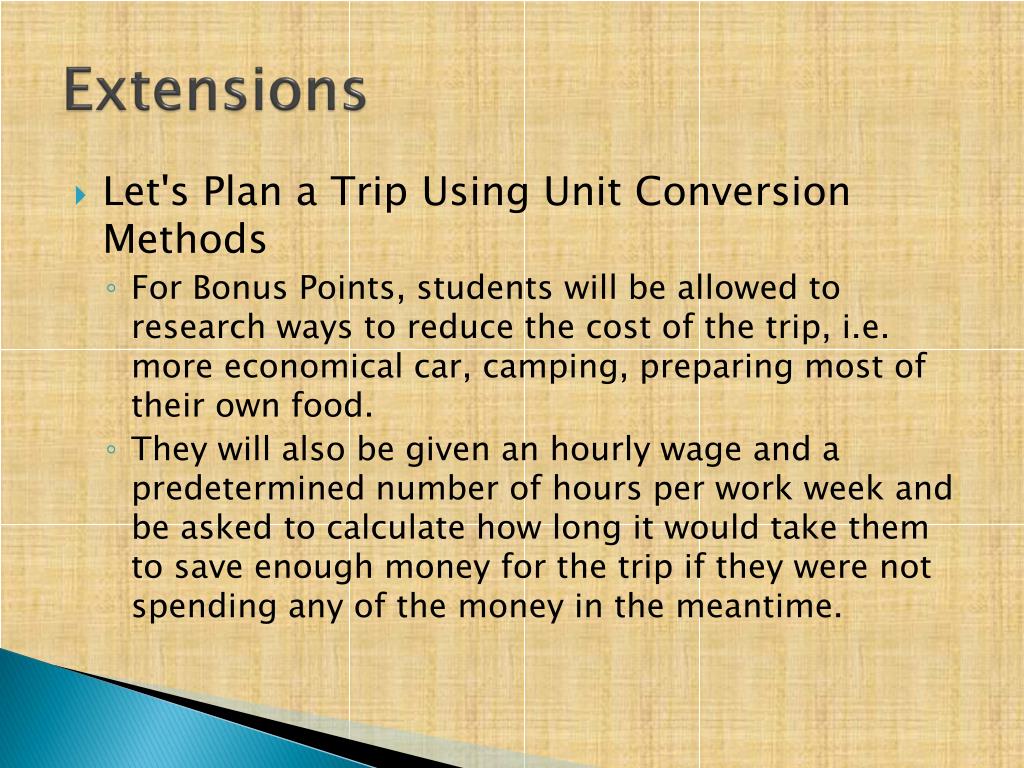 Extensions

Let's Plan a Trip Using Unit Conversion Methods

For Bonus Points, students will be allowed to research ways to reduce the cost of the trip, i.e. more economical car, camping, preparing most of their own food.

They will also be given an hourly wage and a predetermined number of hours per work week and be asked to calculate how long it would take them to save enough money for the trip if they were not spending any of the money in the meantime.